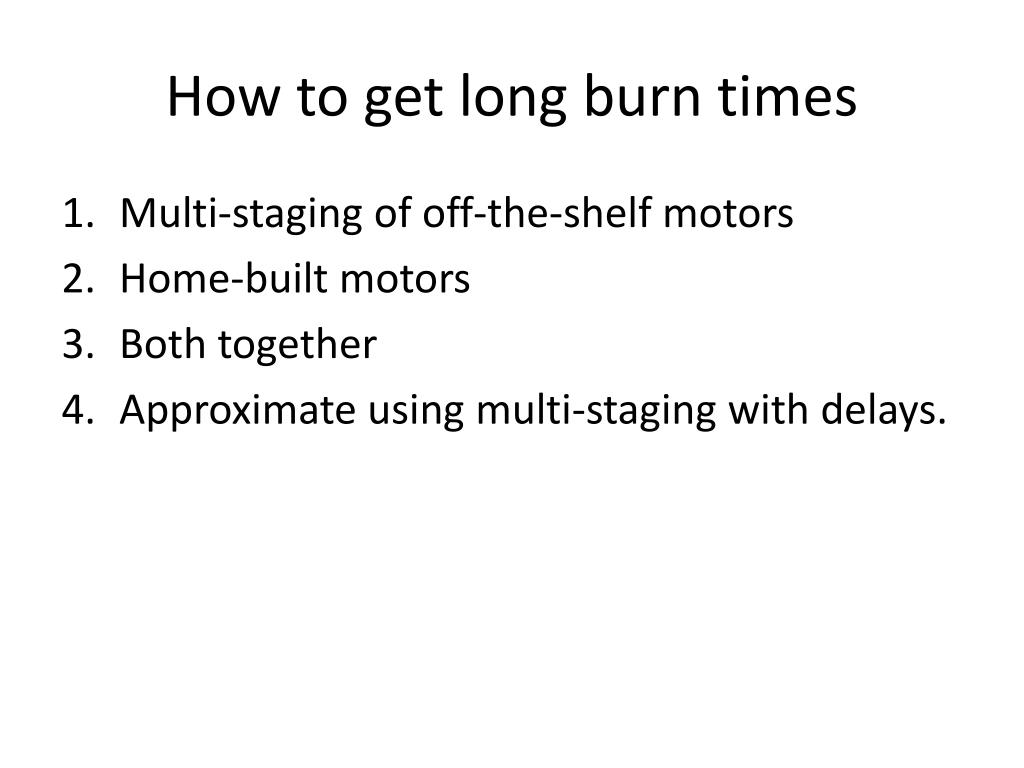 How to get long burn times

1. Multi-staging of off-the-shelf motors
2. Home-built motors
3. Both together
4. Approximate using multi-staging with delays.